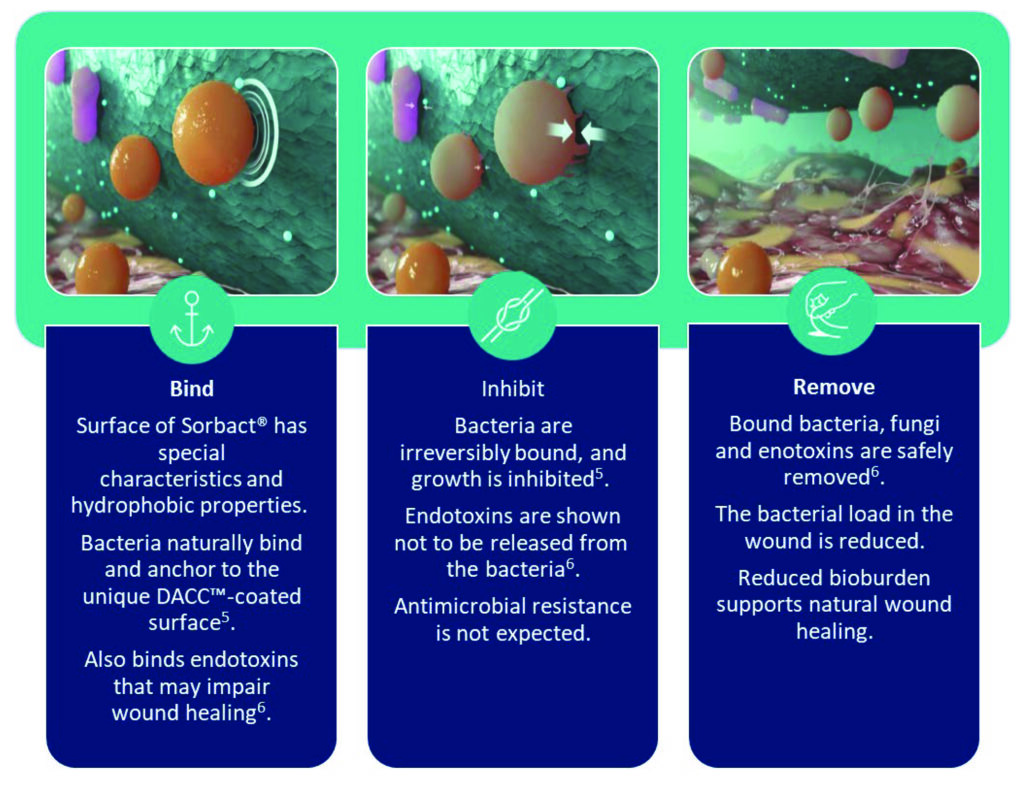 Bind

Surface of Sorbact® has special characteristics and hydrophobic properties.

Bacteria naturally bind and anchor to the unique DACC™-coated surface$^5$.

Also binds endotoxins that may impair wound healing$^6$.

Inhibit

Bacteria are irreversibly bound, and growth is inhibited$^5$.

Endotoxins are shown not to be released from the bacteria$^6$.

Antimicrobial resistance is not expected.

Remove

Bound bacteria, fungi and enotoxins are safely removed$^6$.

The bacterial load in the wound is reduced.

Reduced bioburden supports natural wound healing.